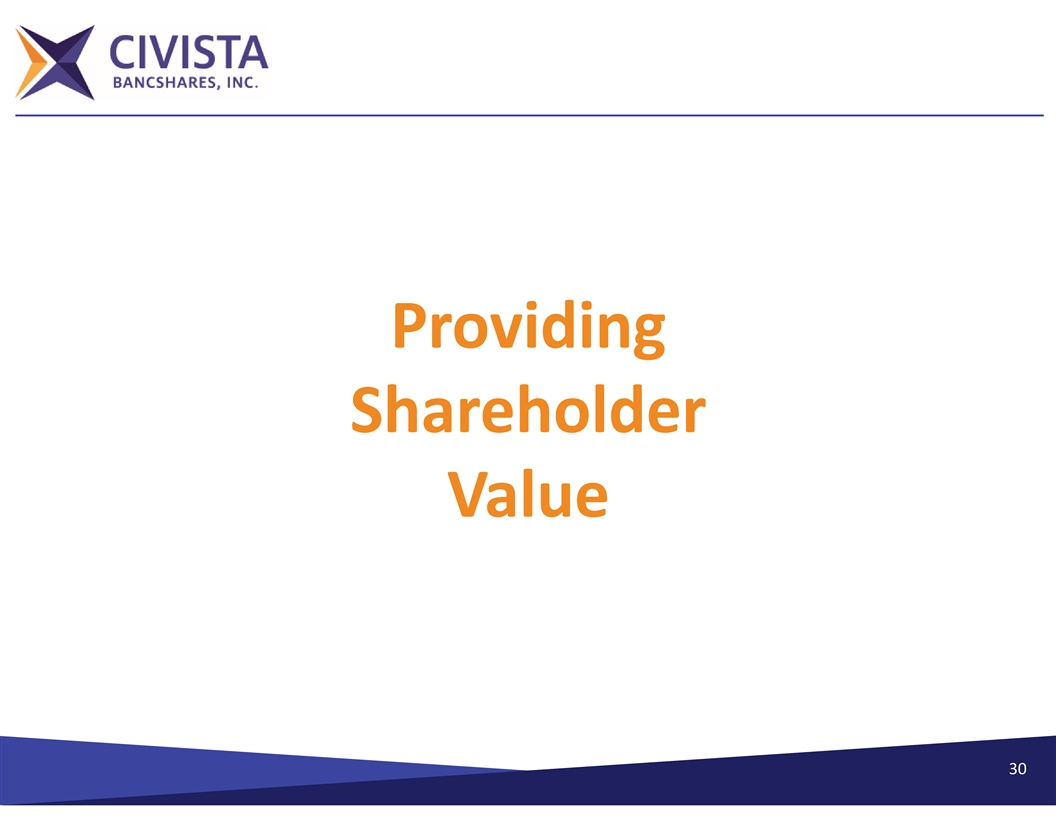 CIVISTA
BANCSHARES, INC.

Providing
Shareholder
Value

30